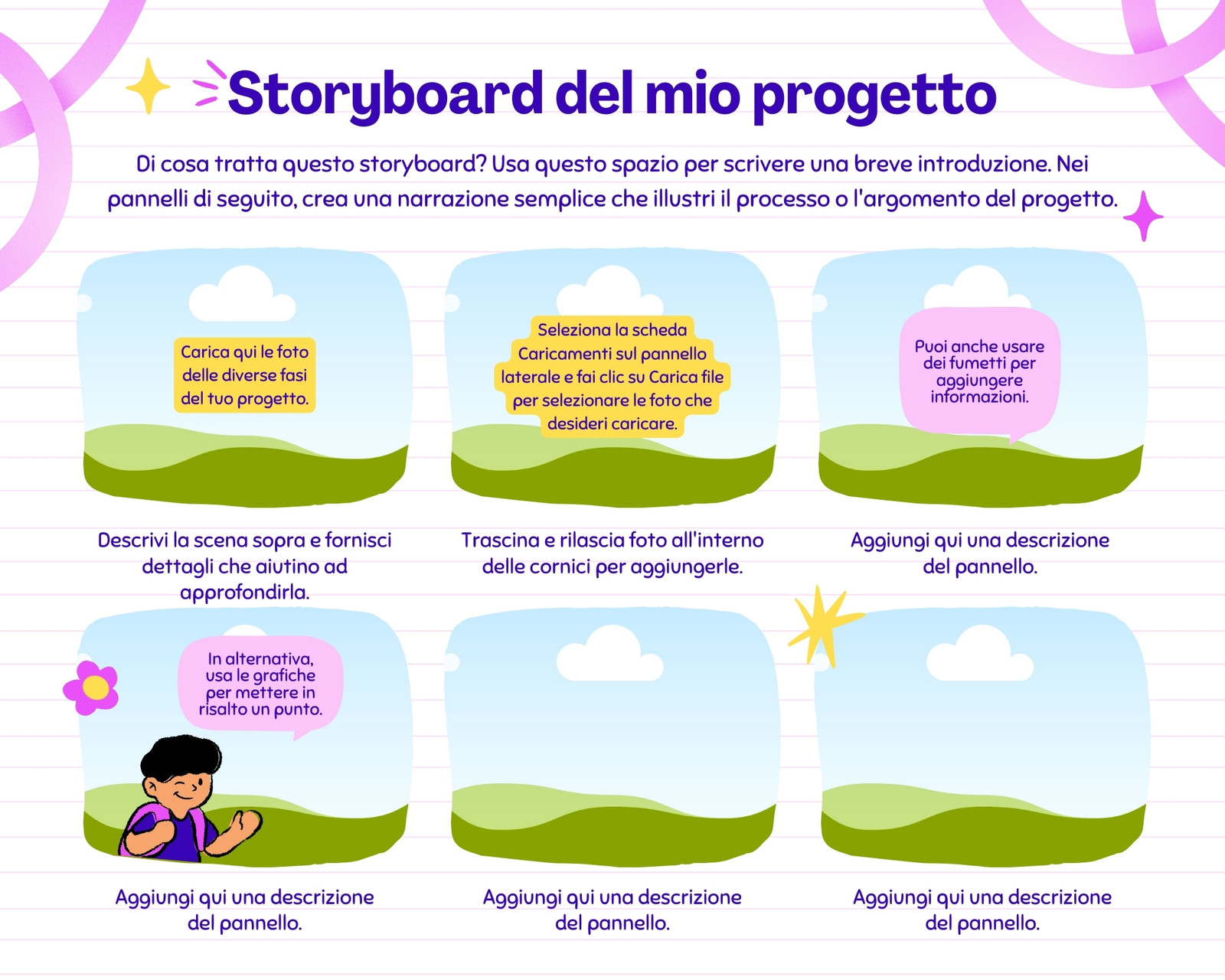 Storyboard del mio progetto

Di cosa tratta questo storyboard? Usa questo spazio per scrivere una breve introduzione. Nei pannelli di seguito, crea una narrazione semplice che illustri il processo o l'argomento del progetto.

Carica qui le foto delle diverse fasi del tuo progetto.

Descrivi la scena sopra e fornisci dettagli che aiutino ad approfondirla.

Seleziona la scheda Caricamenti sul pannello laterale e fai clic su Carica file per selezionare le foto che desideri caricare.

Trascina e rilascia foto all'interno delle cornici per aggiungerle.

Puoi anche usare dei fumetti per aggiungere informazioni.

Aggiungi qui una descrizione del pannello.

In alternativa, usa le grafiche per mettere in risalto un punto.

Aggiungi qui una descrizione del pannello.

Aggiungi qui una descrizione del pannello.

Aggiungi qui una descrizione del pannello.